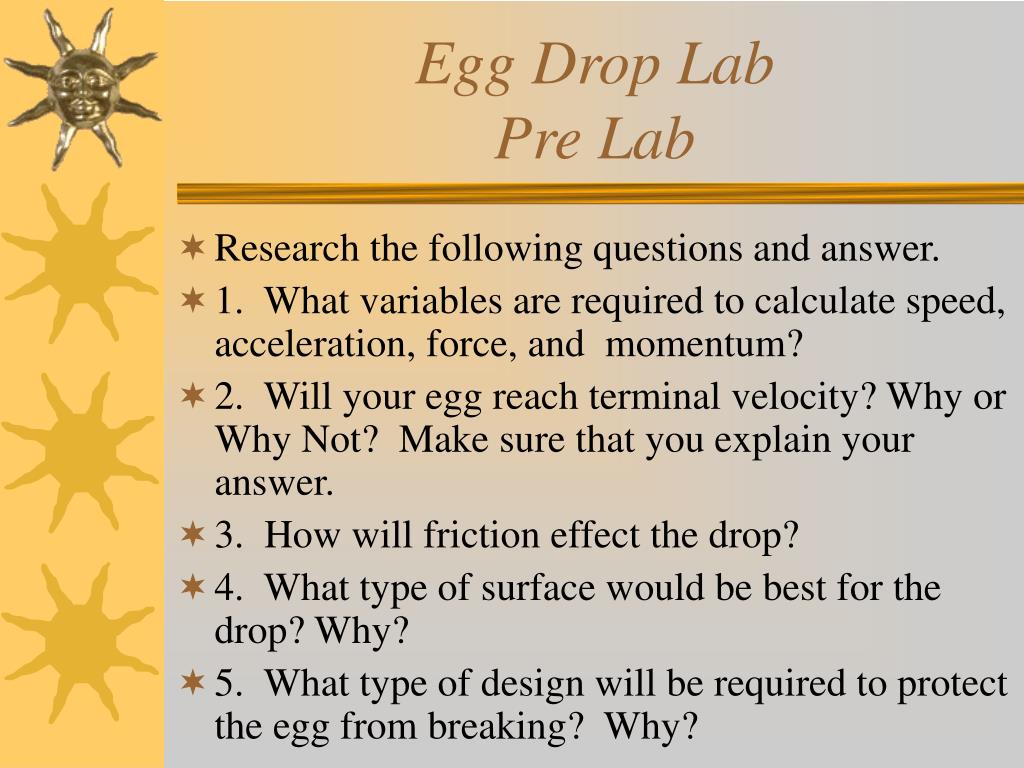 Egg Drop Lab
Pre Lab

Research the following questions and answer.

1. What variables are required to calculate speed, acceleration, force, and momentum?

2. Will your egg reach terminal velocity? Why or Why Not? Make sure that you explain your answer.

3. How will friction effect the drop?

4. What type of surface would be best for the drop? Why?

5. What type of design will be required to protect the egg from breaking? Why?